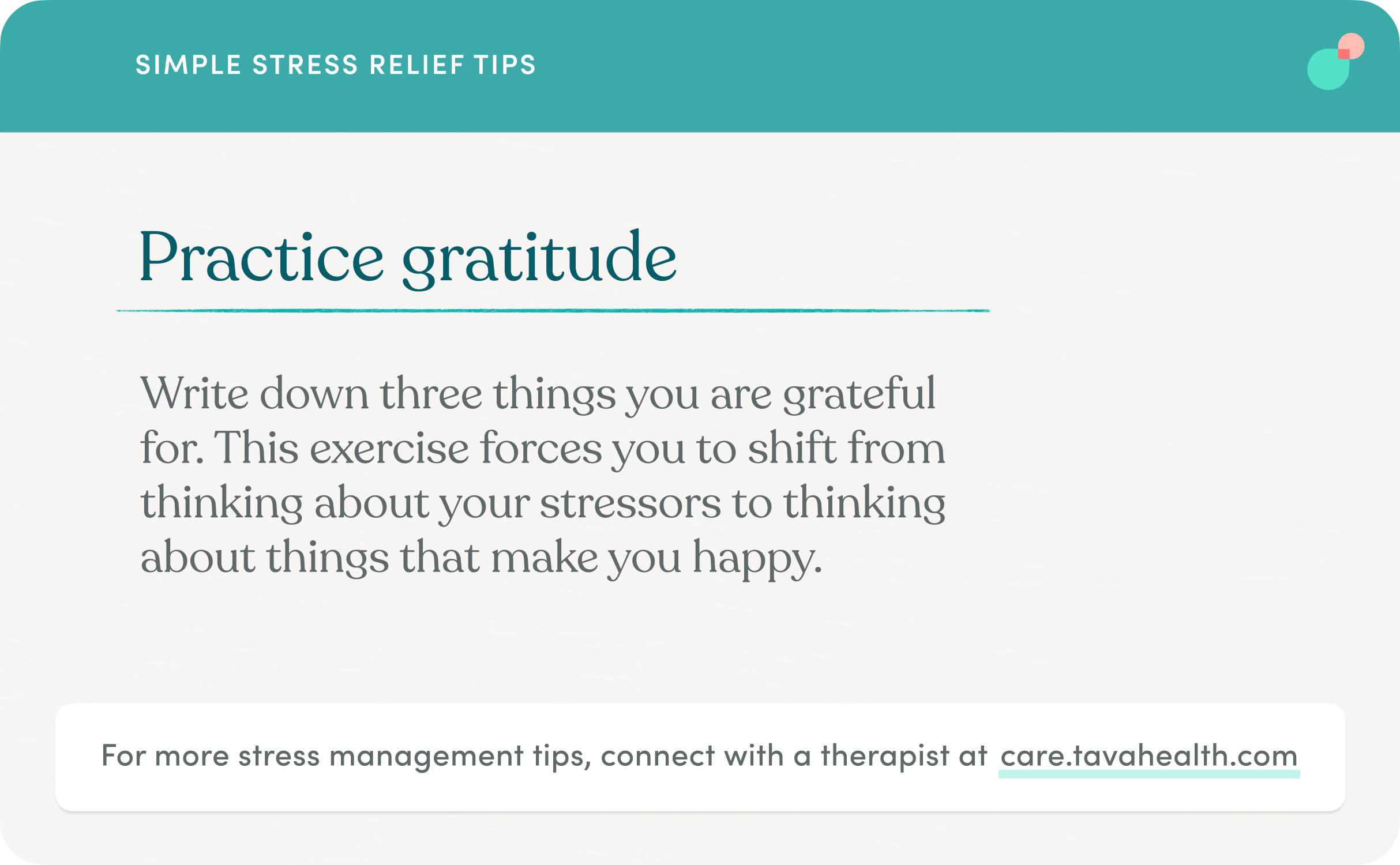 SIMPLE STRESS RELIEF TIPS

Practice gratitude

Write down three things you are grateful for. This exercise forces you to shift from thinking about your stressors to thinking about things that make you happy.

For more stress management tips, connect with a therapist at care.tavahealth.com